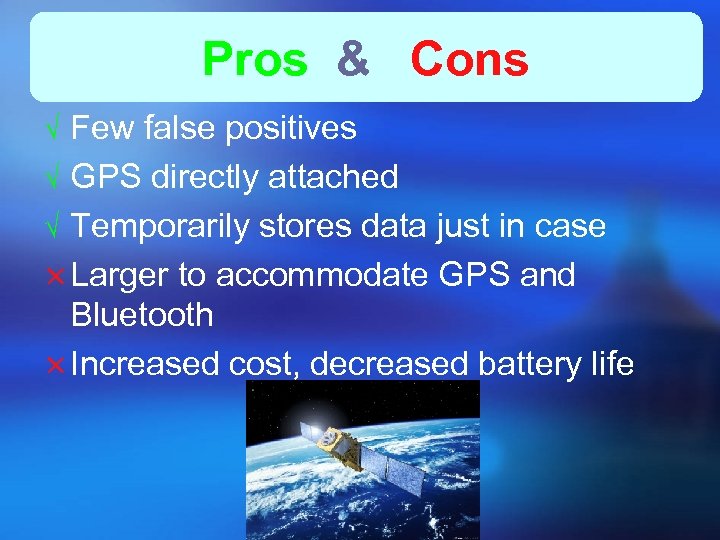 Pros & Cons

√ Few false positives

√ GPS directly attached

√ Temporarily stores data just in case

× Larger to accommodate GPS and Bluetooth

× Increased cost, decreased battery life